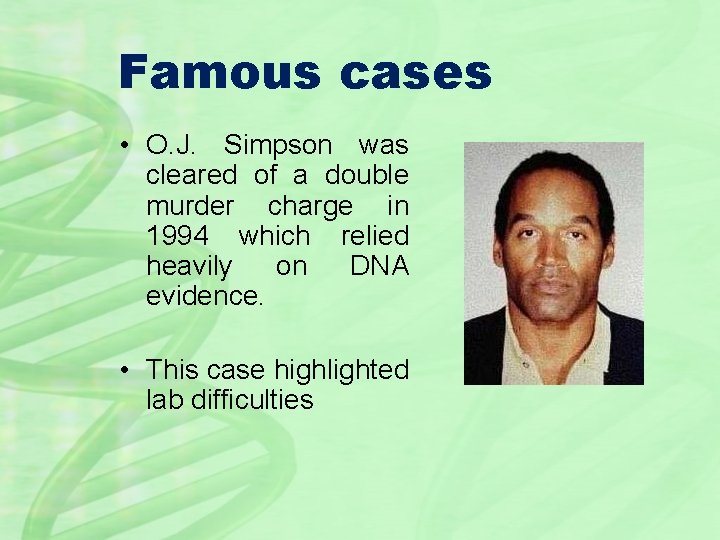 Famous cases

• O.J. Simpson was cleared of a double murder charge in 1994 which relied heavily on DNA evidence.

• This case highlighted lab difficulties